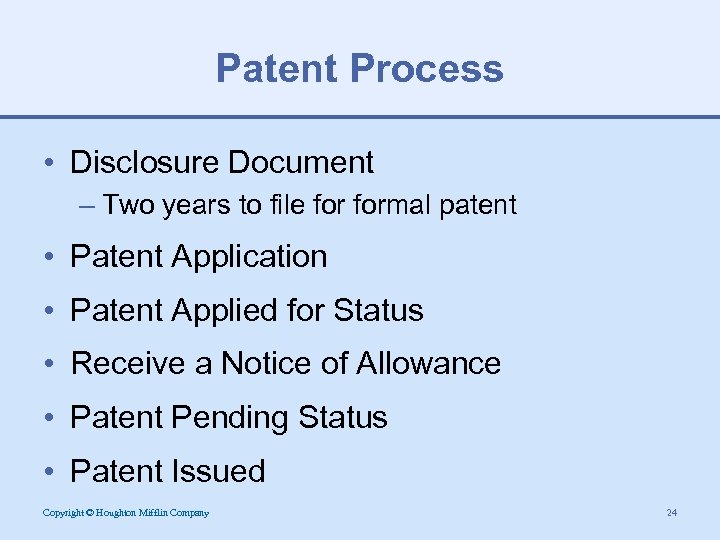 Patent Process

• Disclosure Document
– Two years to file for formal patent
• Patent Application
• Patent Applied for Status
• Receive a Notice of Allowance
• Patent Pending Status
• Patent Issued

Copyright © Houghton Mifflin Company

24